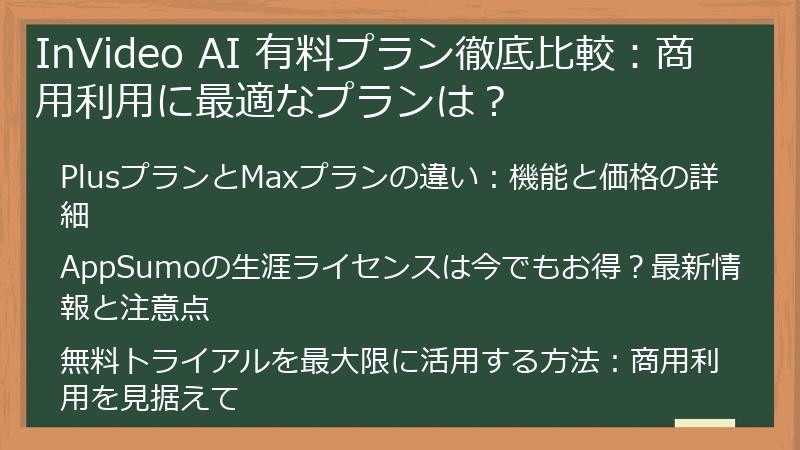 InVideo AI 有料プラン徹底比較：商用利用に最適なプランは？

PlusプランとMaxプランの違い：機能と価格の詳細

AppSumoの生涯ライセンスは今でもお得？最新情報と注意点

無料トライアルを最大限に活用する方法：商用利用を見据えて